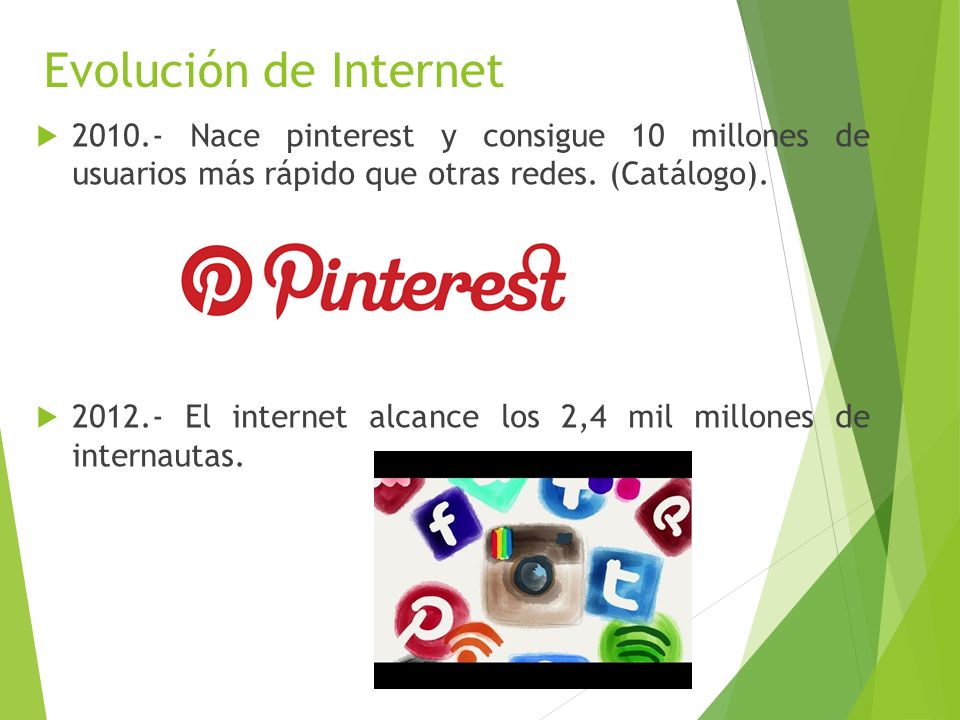 Evolución de Internet

2010.- Nace pinterest y consigue 10 millones de usuarios más rápido que otras redes. (Catálogo).

Pinterest

2012.- El internet alcance los 2,4 mil millones de internautas.